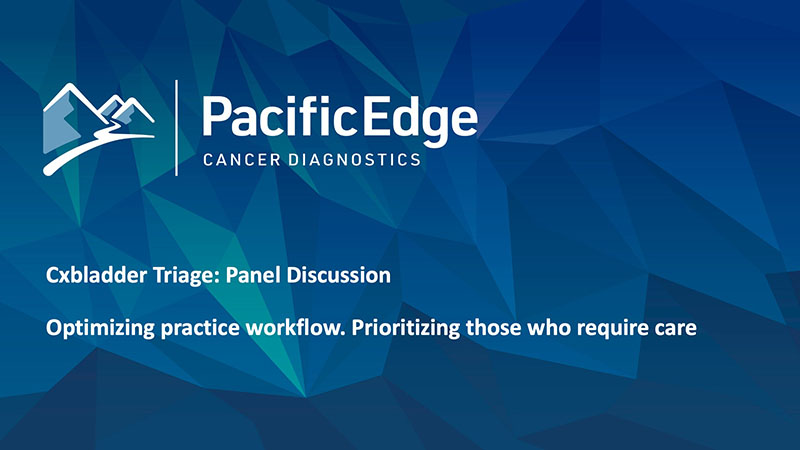 PacificEdge
CANCER DIAGNOSTICS

Cxbladder Triage: Panel Discussion

Optimizing practice workflow. Prioritizing those who require care